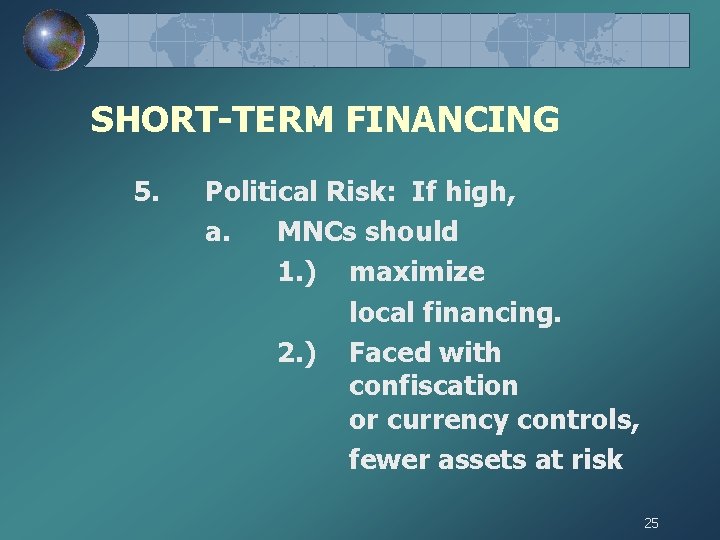 SHORT-TERM FINANCING

5. Political Risk: If high,

a. MNCs should

1.) maximize local financing.

2.) Faced with confiscation or currency controls, fewer assets at risk

25